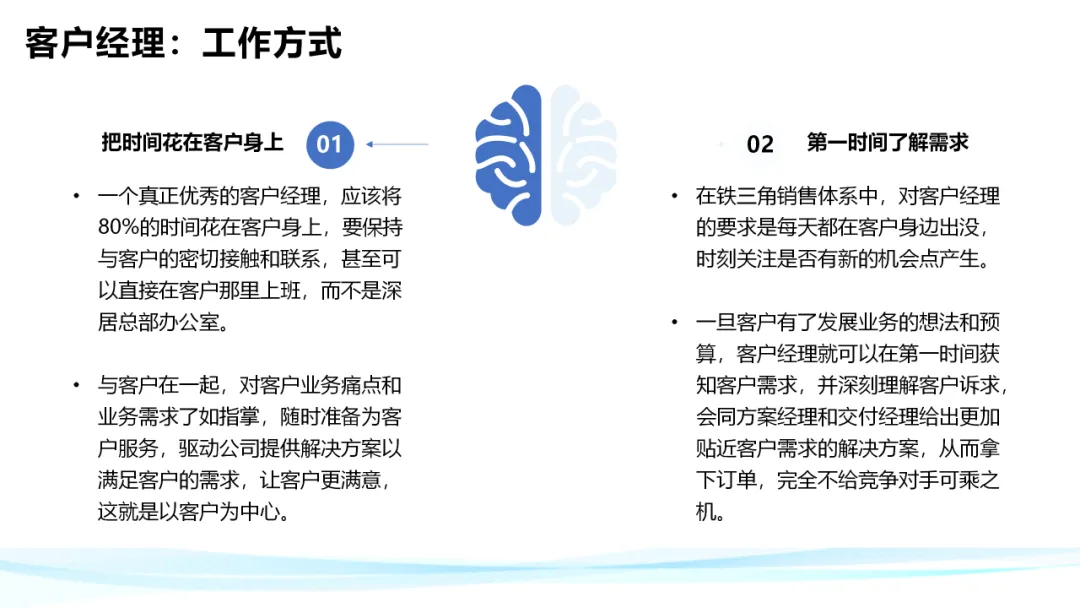 客户经理：工作方式

把时间花在客户身上 01

• 一个真正优秀的客户经理，应该将80%的时间花在客户身上，要保持与客户的密切接触和联系，甚至可以直接在客户那里上班，而不是深居总部办公室。

• 与客户在一起，对客户业务痛点和业务需求了如指掌，随时准备为客户服务，驱动公司提供解决方案以满足客户的需求，让客户更满意，这就是以客户为中心。

02 第一时间了解需求

• 在铁三角销售体系中，对客户经理的要求是每天都在客户身边出没，时刻关注是否有新的机会点产生。

• 一旦客户有了发展业务的想法和预算，客户经理就可以在第一时间获知客户需求，并深刻理解客户诉求，会同方案经理和交付经理给出更加贴近客户需求的解决方案，从而拿下订单，完全不给竞争对手可乘之机。